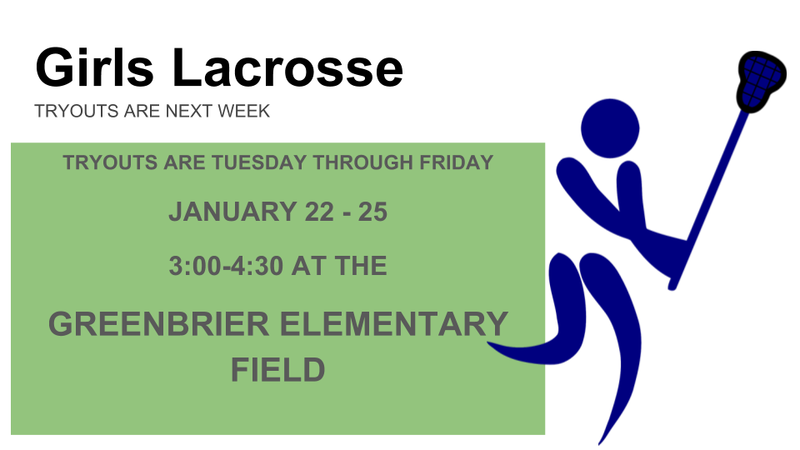 Girls Lacrosse

TRYOUTS ARE NEXT WEEK

TRYOUTS ARE TUESDAY THROUGH FRIDAY

JANUARY 22 - 25

3:00-4:30 AT THE

GREENBRIER ELEMENTARY FIELD